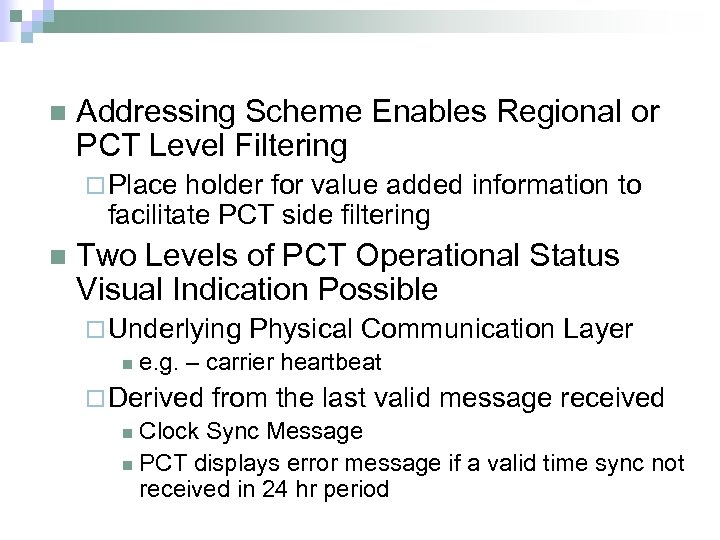 Addressing Scheme Enables Regional or PCT Level Filtering

Place holder for value added information to facilitate PCT side filtering

Two Levels of PCT Operational Status Visual Indication Possible

Underlying Physical Communication Layer

e.g. – carrier heartbeat

Derived from the last valid message received

Clock Sync Message

PCT displays error message if a valid time sync not received in 24 hr period